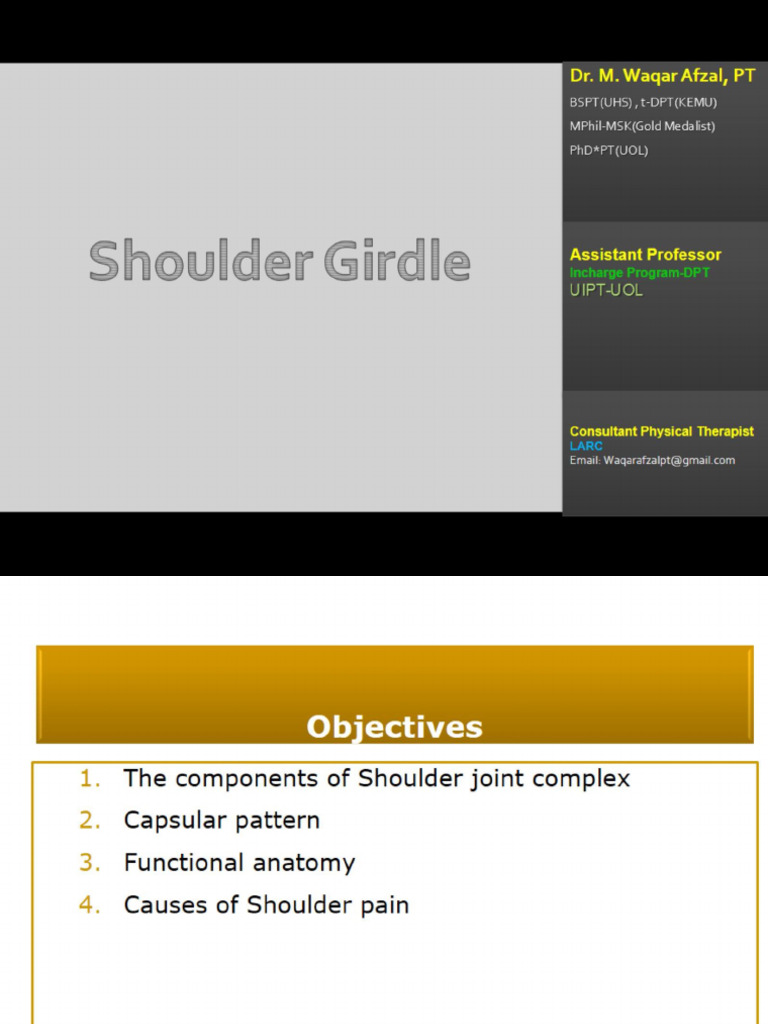 Shoulder Girdle

Dr. M. Waqar Afzal, PT
BSPT(UHS) , t-DPT(KEMU)
MPhil-MSK(Gold Medalist)
PhD*PT(UOL)

Assistant Professor
Incharge Program-DPT
UIPT-UOL

Consultant Physical Therapist
LARC
Email: Waqarafzalpt@gmail.com

Objectives

1. The components of Shoulder joint complex
2. Capsular pattern
3. Functional anatomy
4. Causes of Shoulder pain